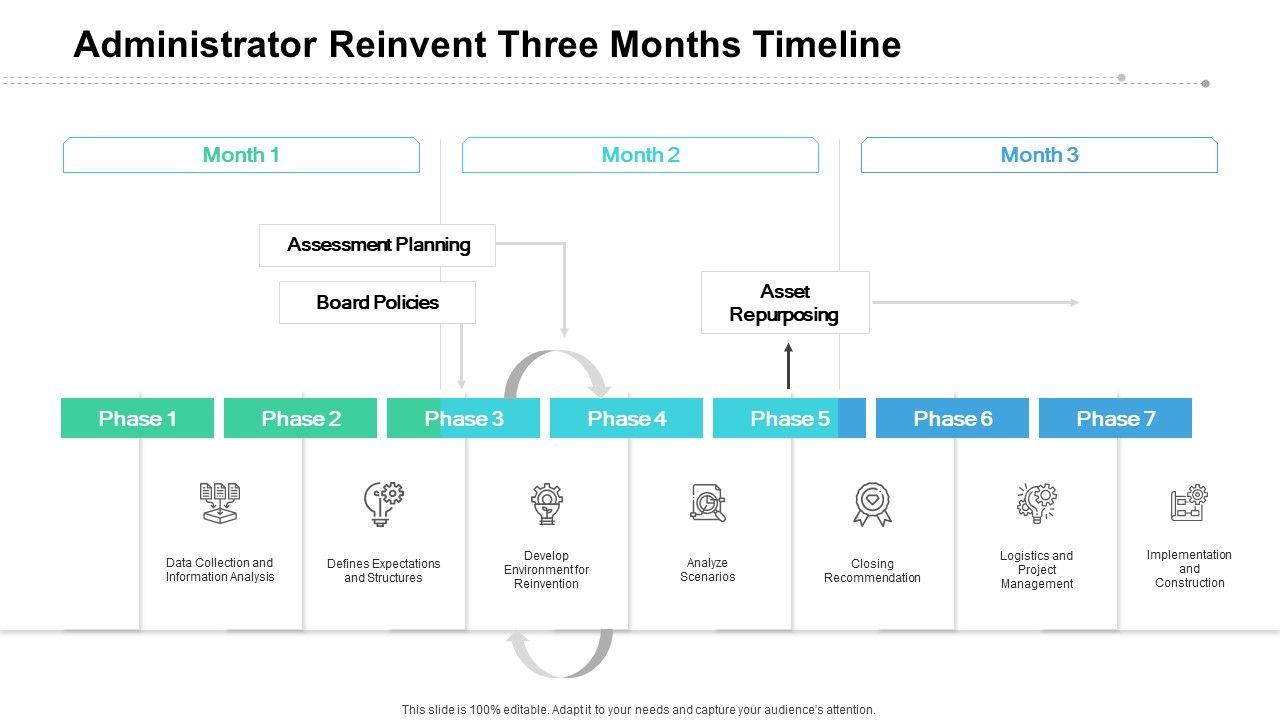 Administrator Reinvent Three Months Timeline

Month 1

Month 2

Month 3

Assessment Planning

Board Policies

Asset Repurposing

Phase 1

Phase 2

Phase 3

Phase 4

Phase 5

Phase 6

Phase 7

Data Collection and Information Analysis

Defines Expectations and Structures

Develop Environment for Reinvention

Analyze Scenarios

Closing Recommendation

Logistics and Project Management

Implementation and Construction

This slide is 100% editable. Adapt it to your needs and capture your audience's attention.